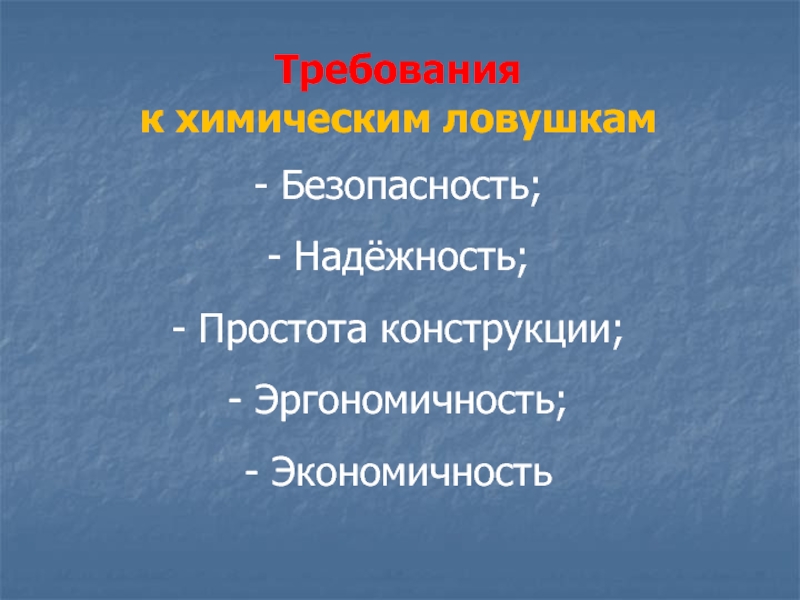 Требования
к химическим ловушкам

- Безопасность;

- Надёжность;

- Простота конструкции;

- Эргономичность;

- Экономичность